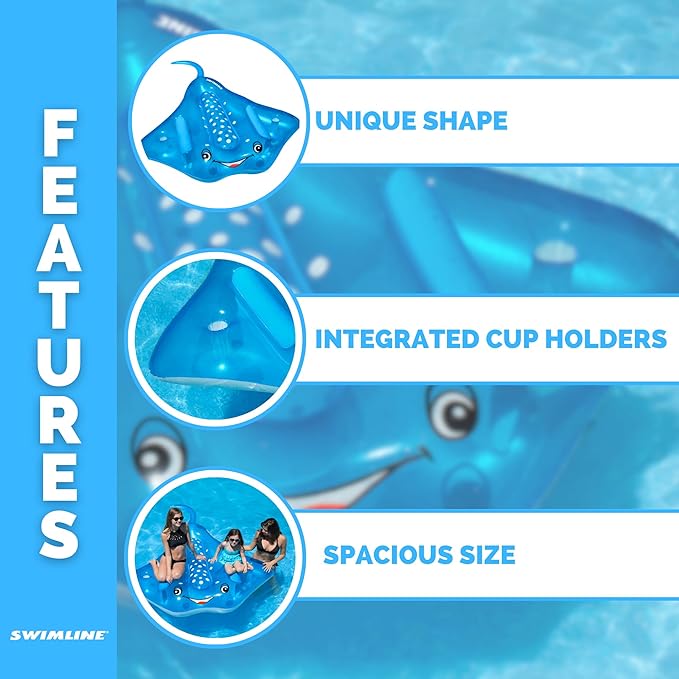 FEATURES

UNIQUE SHAPE

INTEGRATED CUP HOLDERS

SPACIOUS SIZE

SWIMLINE